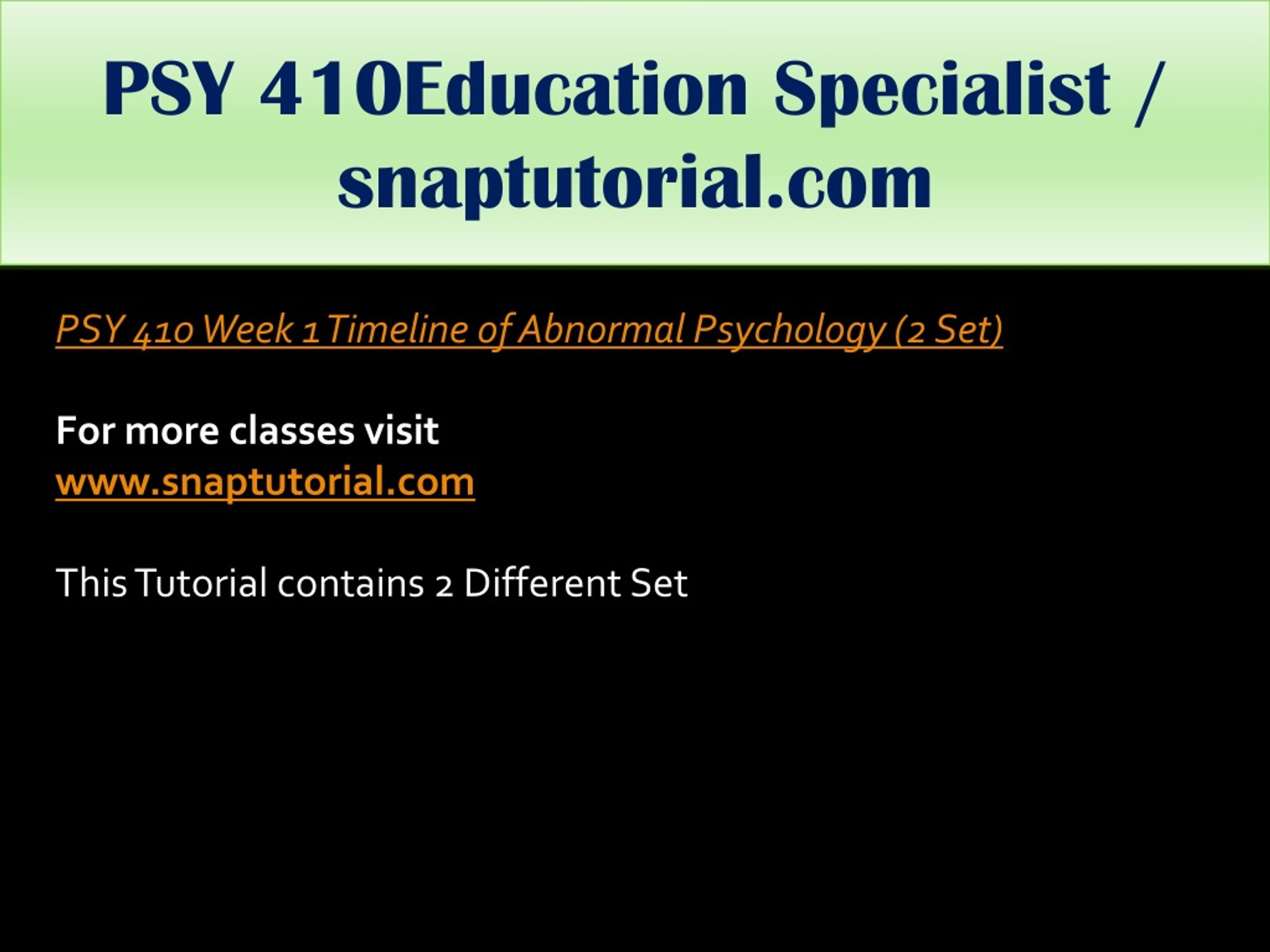 PSY 410Education Specialist / snaptutorial.com

PSY 410 Week 1 Timeline of Abnormal Psychology (2 Set)

For more classes visit
www.snaptutorial.com

This Tutorial contains 2 Different Set